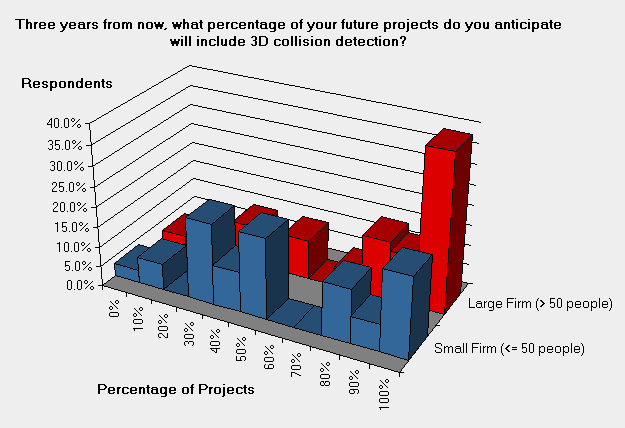 Three years from now, what percentage of your future projects do you anticipate will include 3D collision detection?

Respondents

40.0%
35.0%
30.0%
25.0%
20.0%
15.0%
10.0%
5.0%
0.0%

0%
10%
20%
30%
40%
50%
60%
70%
80%
90%
100%

Percentage of Projects

Large Firm (> 50 people)
Small Firm (<= 50 people)